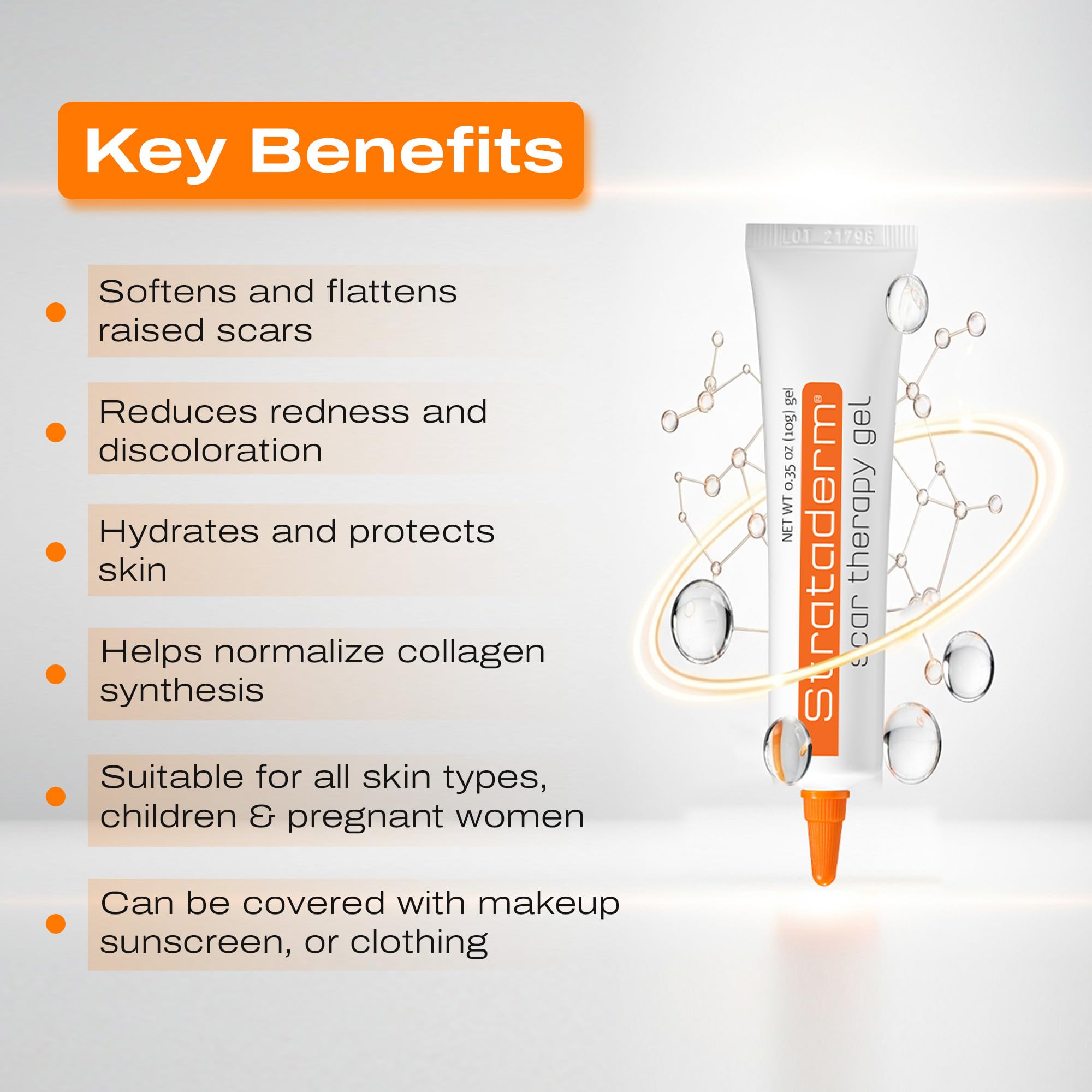 Key Benefits

Softens and flattens raised scars

Reduces redness and discoloration

Hydrates and protects skin

Helps normalize collagen synthesis

Suitable for all skin types, children & pregnant women

Can be covered with makeup sunscreen, or clothing

LOT 21796

NET WT 0.35 oz (10g) gel

Strataderm®

scar therapy gel